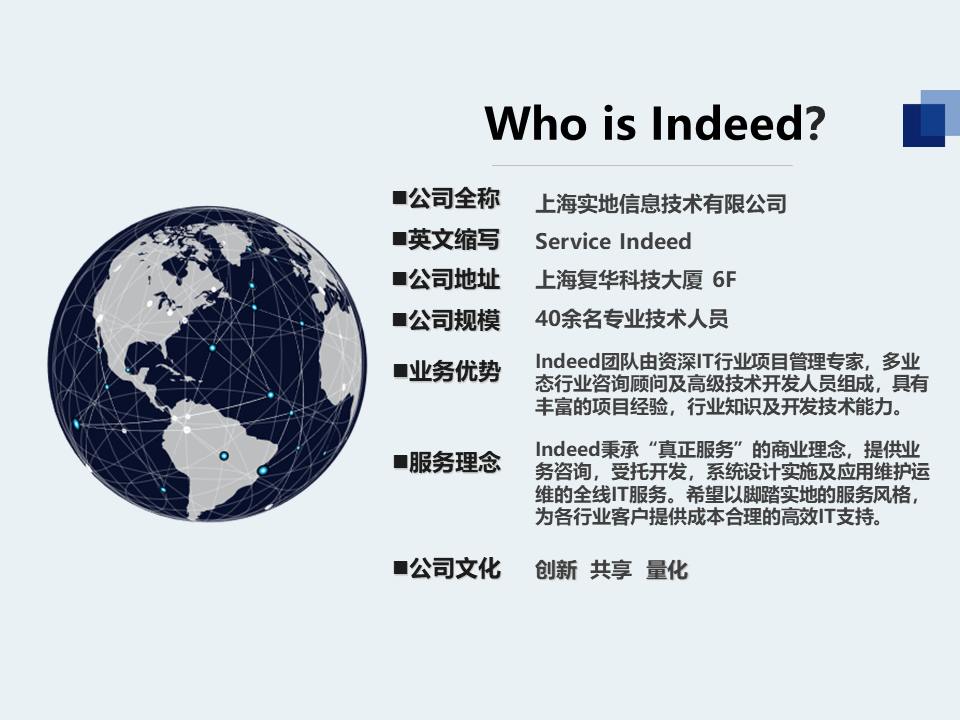 Who is Indeed?

■公司全称　上海实地信息技术有限公司

■英文缩写　Service Indeed

■公司地址　上海复华科技大厦 6F

■公司规模　40余名专业技术人员

■业务优势　Indeed团队由资深IT行业项目管理专家，多业态行业咨询顾问及高级技术开发人员组成，具有丰富的项目经验，行业知识及开发技术能力。

■服务理念　Indeed秉承“真正服务”的商业理念，提供业务咨询，受托开发，系统设计实施及应用维护运维的全线IT服务。希望以脚踏实地的服务风格，为各行业客户提供成本合理的高效IT支持。

■公司文化　创新 共享 量化